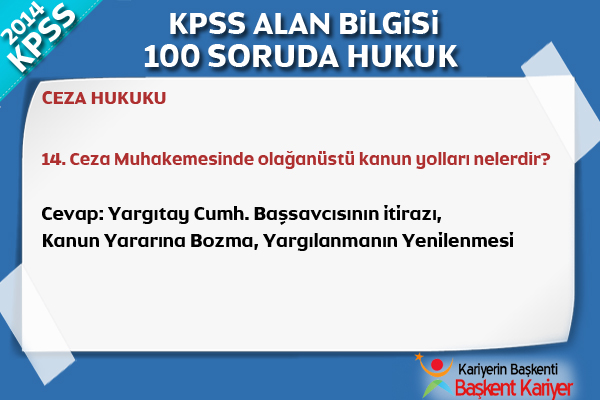 2014 KPSS

KPSS ALAN BİLGİSİ
100 SORUDA HUKUK

CEZA HUKUKU

14. Ceza Muhakemesinde olağanüstü kanun yolları nelerdir?

Cevap: Yargıtay Cumh. Başsavcısının itirazı,
Kanun Yararına Bozma, Yargılanmanın Yenilenmesi

Kariyerin Başkenti
Başkent Kariyer